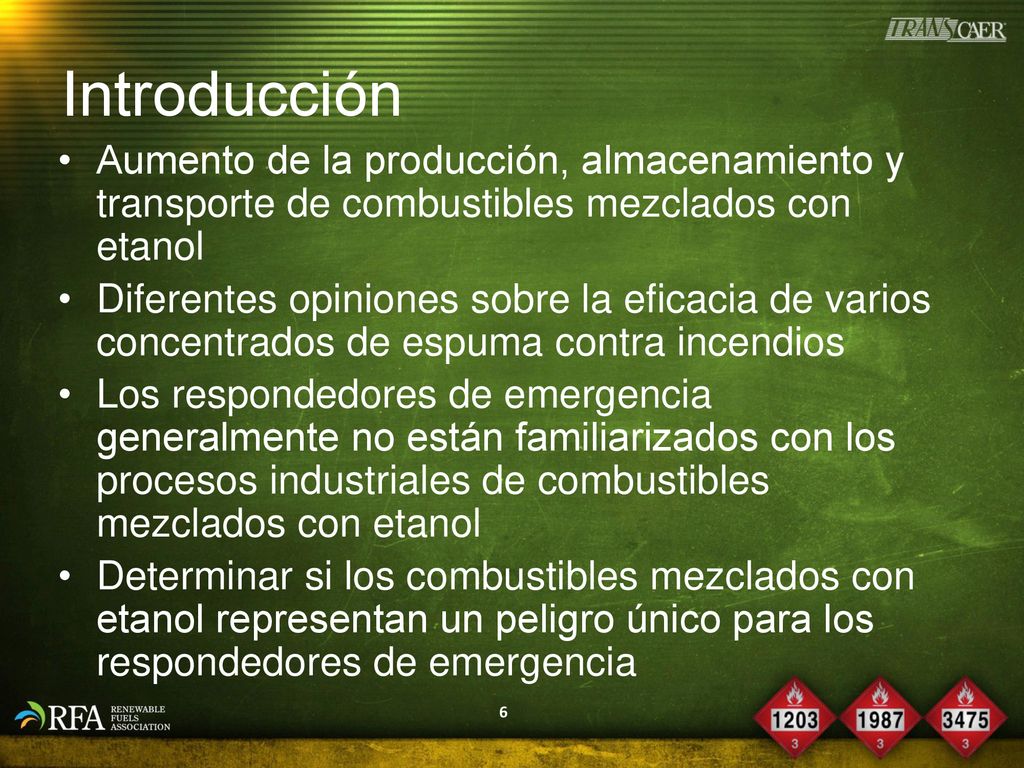 TRANSCAER

Introducción

• Aumento de la producción, almacenamiento y transporte de combustibles mezclados con etanol
• Diferentes opiniones sobre la eficacia de varios concentrados de espuma contra incendios
• Los respondedores de emergencia generalmente no están familiarizados con los procesos industriales de combustibles mezclados con etanol
• Determinar si los combustibles mezclados con etanol representan un peligro único para los respondedores de emergencia

RFA RENEWABLE FUELS ASSOCIATION

6

1203
3
1987
3
3475
3